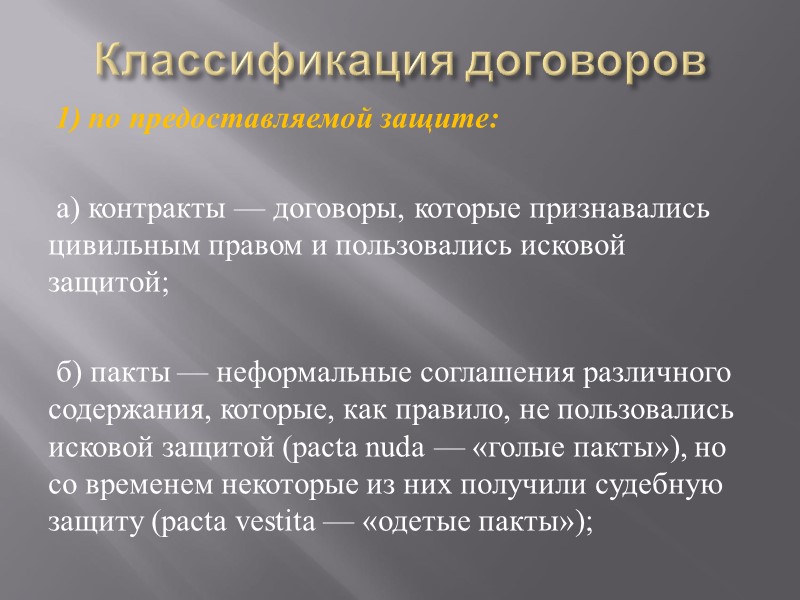 Классификация договоров

1) по предоставляемой защите:

а) контракты — договоры, которые признавались цивильным правом и пользовались исковой защитой;

б) пакты — неформальные соглашения различного содержания, которые, как правило, не пользовались исковой защитой (pacta nuda — «голые пакты»), но со временем некоторые из них получили судебную защиту (pacta vestita — «одетые пакты»);